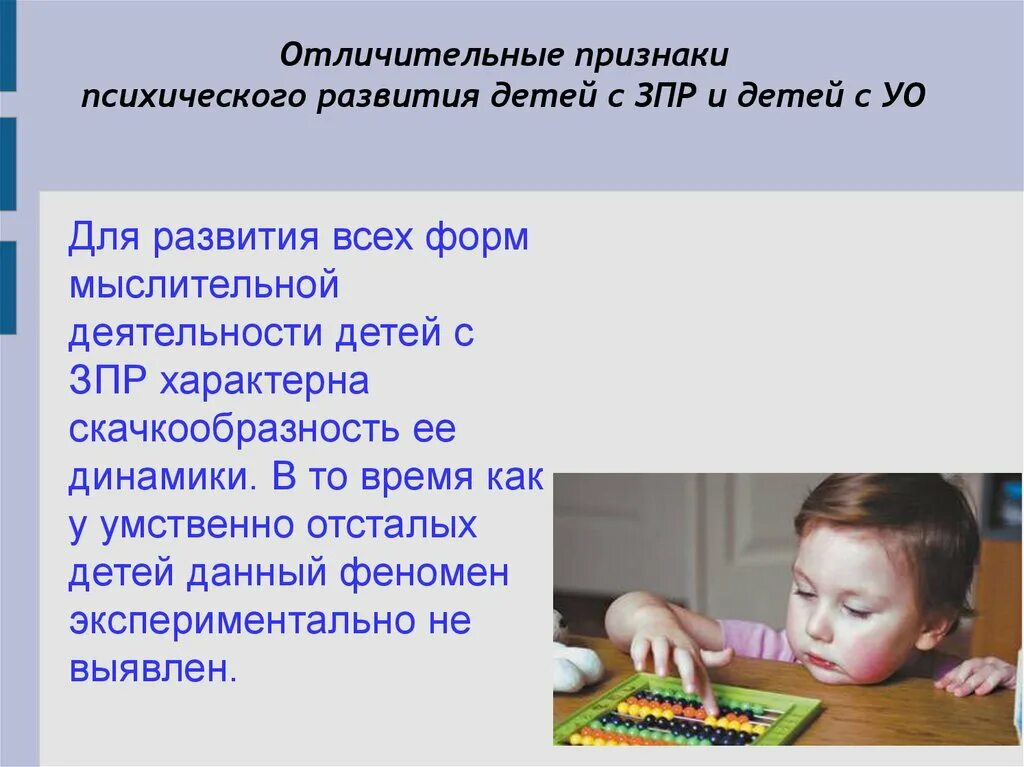 Отличительные признаки психического развития детей с ЗПР и детей с УО

Для развития всех форм мыслительной деятельности детей с ЗПР характерна скачкообразность ее динамики. В то время как у умственно отсталых детей данный феномен экспериментально не выявлен.